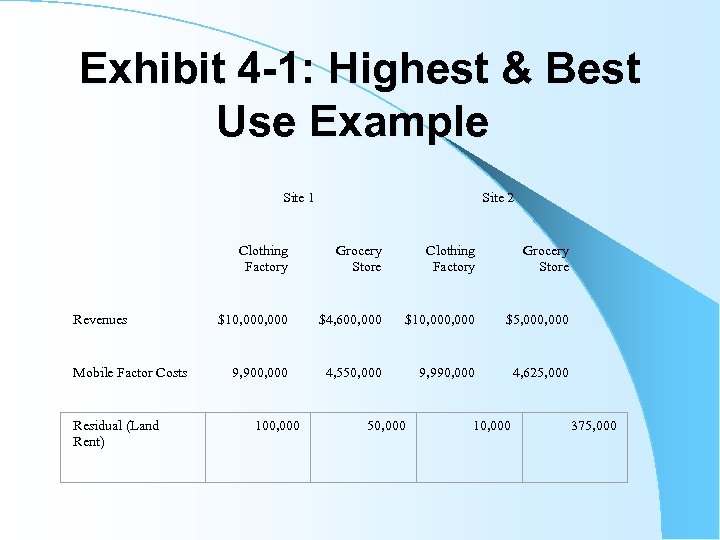 Exhibit 4-1: Highest & Best Use Example

| | Site 1 | | Site 2 | |
|---|---|---|---|---|
| | Clothing Factory | Grocery Store | Clothing Factory | Grocery Store |
| Revenues | \$10,000,000 | \$4,600,000 | \$10,000,000 | \$5,000,000 |
| Mobile Factor Costs | 9,900,000 | 4,550,000 | 9,990,000 | 4,625,000 |
| Residual (Land Rent) | 100,000 | 50,000 | 10,000 | 375,000 |